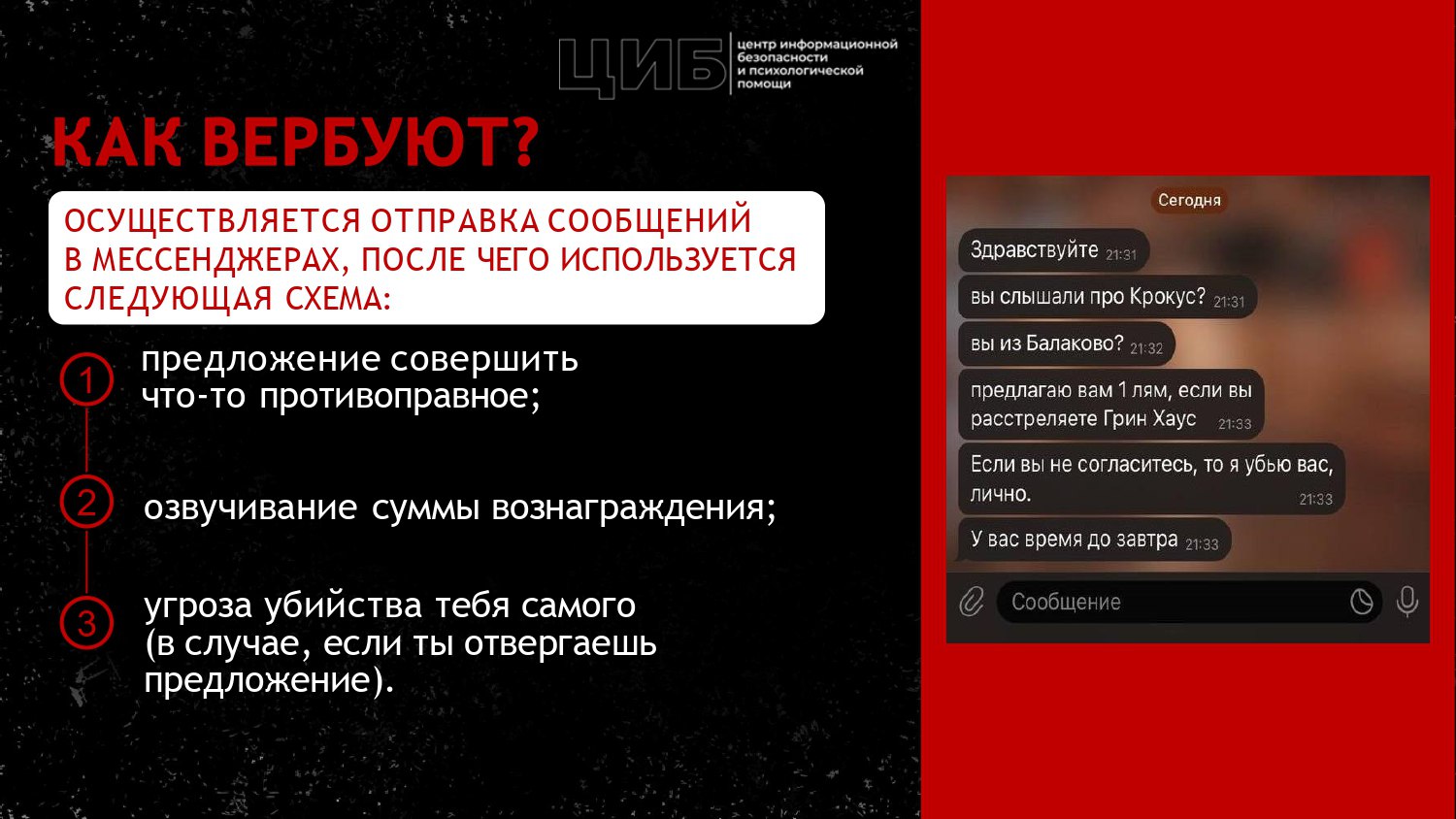 ЦИБ центр информационной безопасности и психологической помощи

КАК ВЕРБУЮТ?

ОСУЩЕСТВЛЯЕТСЯ ОТПРАВКА СООБЩЕНИЙ В МЕССЕНДЖЕРАХ, ПОСЛЕ ЧЕГО ИСПОЛЬЗУЕТСЯ СЛЕДУЮЩАЯ СХЕМА:

1 предложение совершить что-то противоправное;

2 озвучивание суммы вознаграждения;

3 угроза убийства тебя самого (в случае, если ты отвергаешь предложение).

Сегодня

Здравствуйте 21:31

вы слышали про Крокус? 21:31

вы из Балаково? 21:32

предлагаю вам 1 лям, если вы расстреляете Грин Хаус 21:33

Если вы не согласитесь, то я убью вас, лично. 21:33

У вас время до завтра 21:33

Сообщение